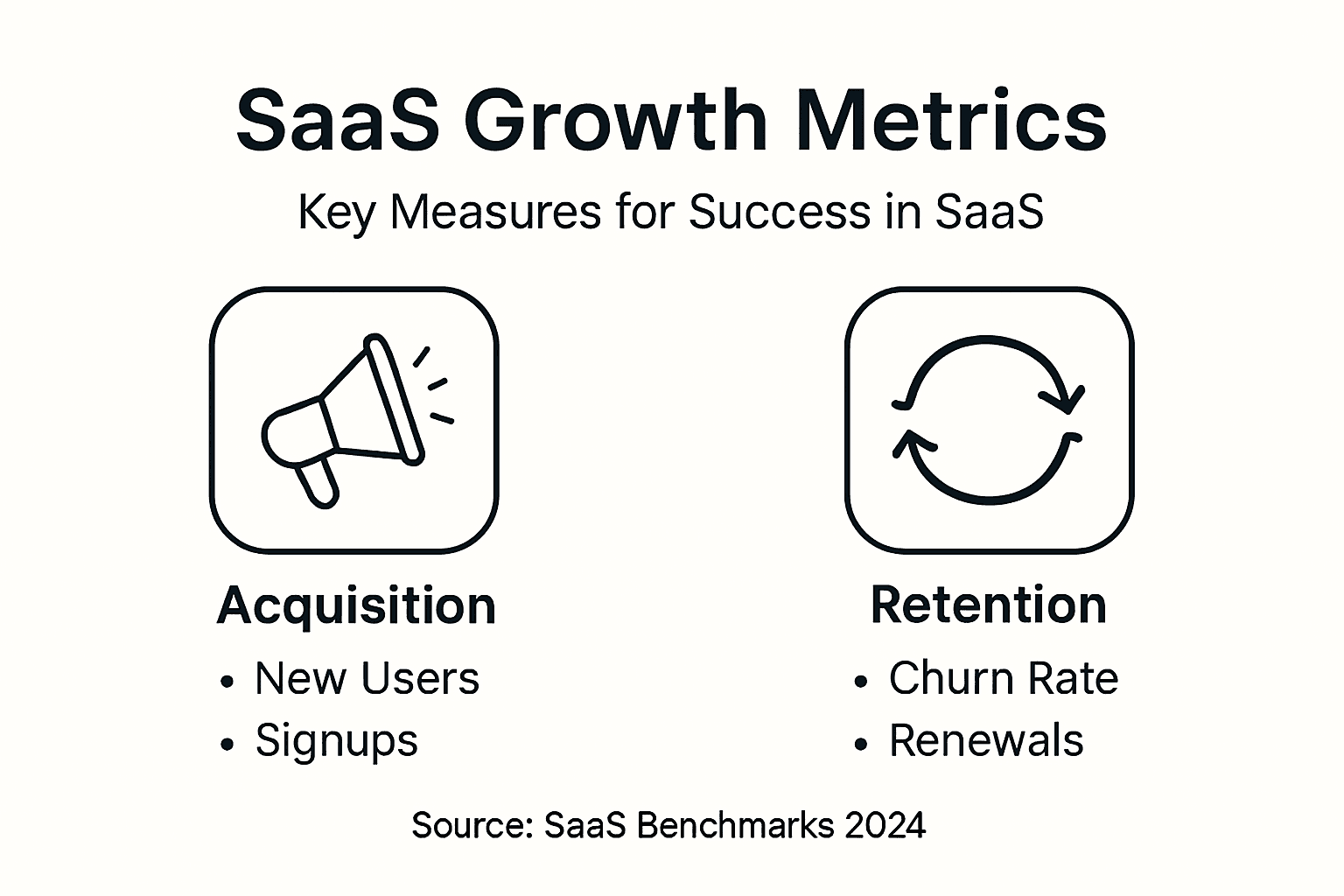 SaaS Growth Metrics

Key Measures for Success in SaaS

Acquisition
• New Users
• Signups

Retention
• Churn Rate
• Renewals

Source: SaaS Benchmarks 2024